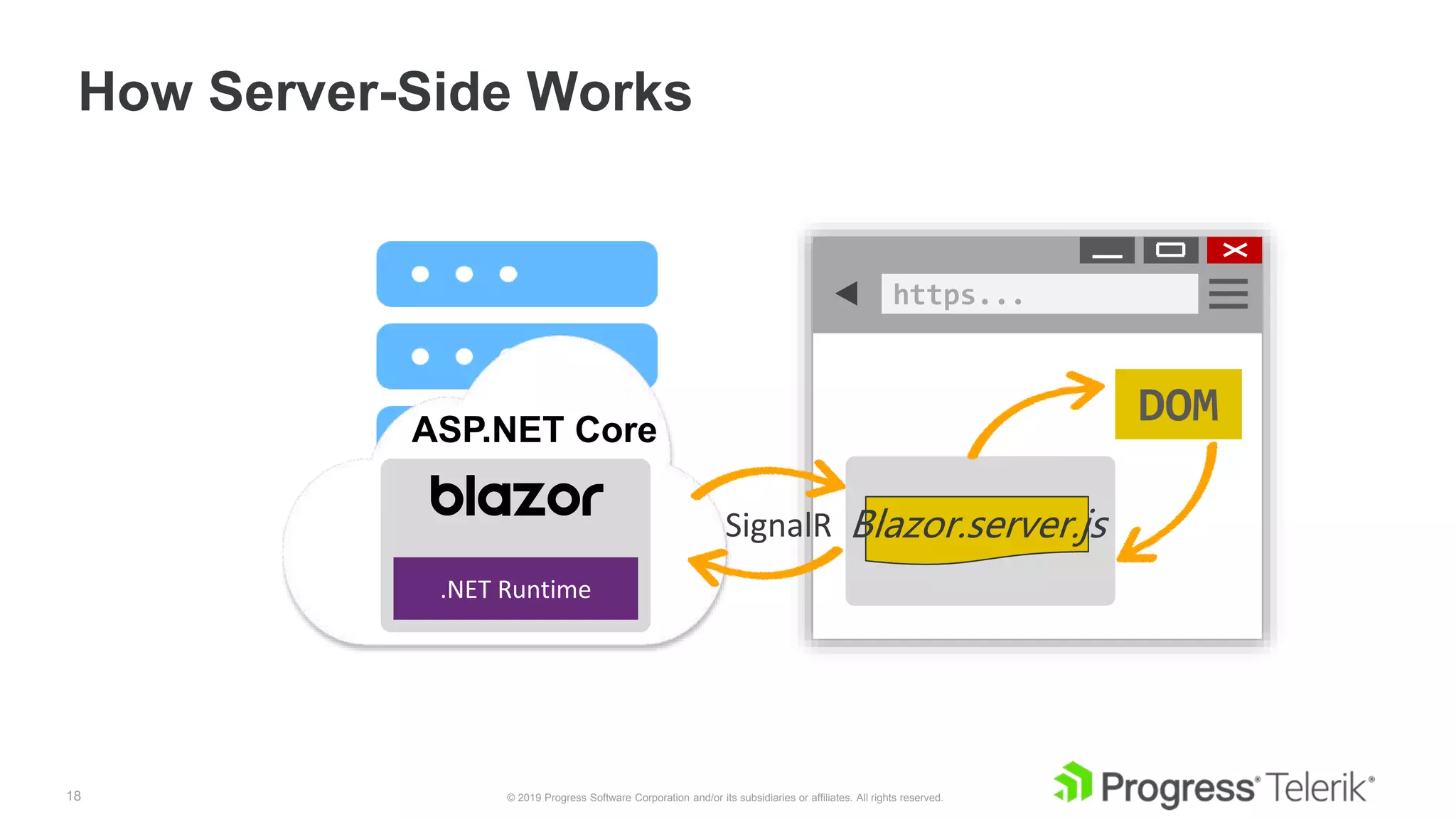 How Server-Side Works

ASP.NET Core

blazor

.NET Runtime

SignalR

https...

DOM

Blazor.server.js

18

© 2019 Progress Software Corporation and/or its subsidiaries or affiliates. All rights reserved.

Progress® Telerik®